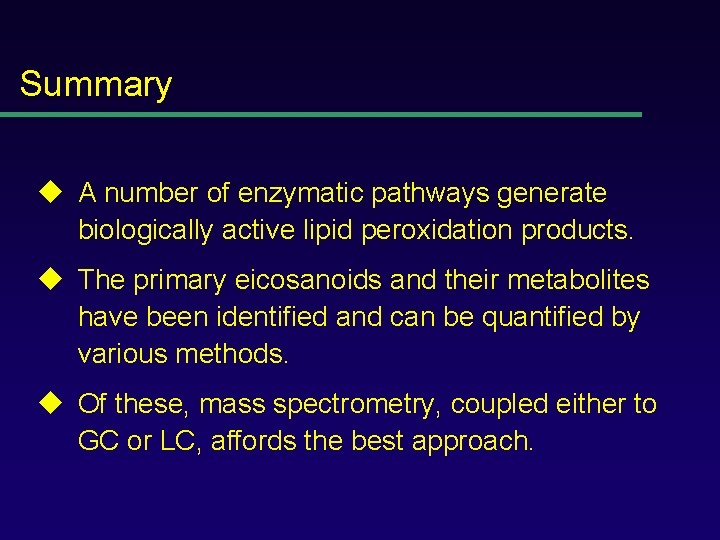 Summary

◆ A number of enzymatic pathways generate biologically active lipid peroxidation products.

◆ The primary eicosanoids and their metabolites have been identified and can be quantified by various methods.

◆ Of these, mass spectrometry, coupled either to GC or LC, affords the best approach.